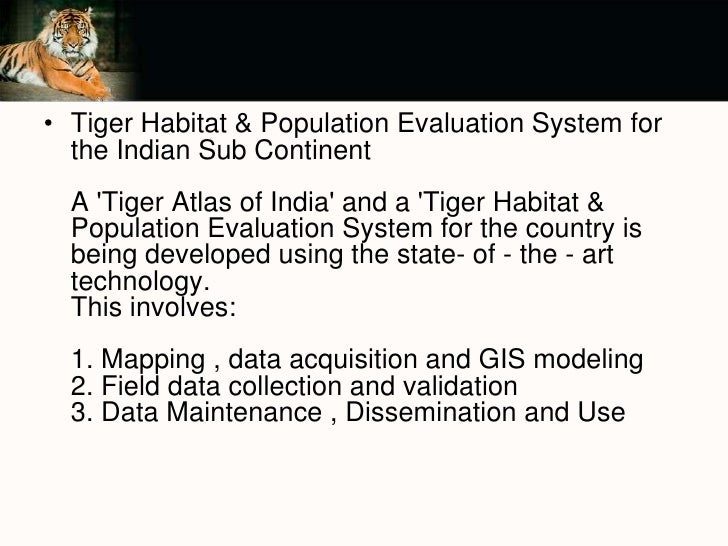 • Tiger Habitat & Population Evaluation System for the Indian Sub Continent

A 'Tiger Atlas of India' and a 'Tiger Habitat & Population Evaluation System for the country is being developed using the state- of - the - art technology.
This involves:

1. Mapping , data acquisition and GIS modeling
2. Field data collection and validation
3. Data Maintenance , Dissemination and Use